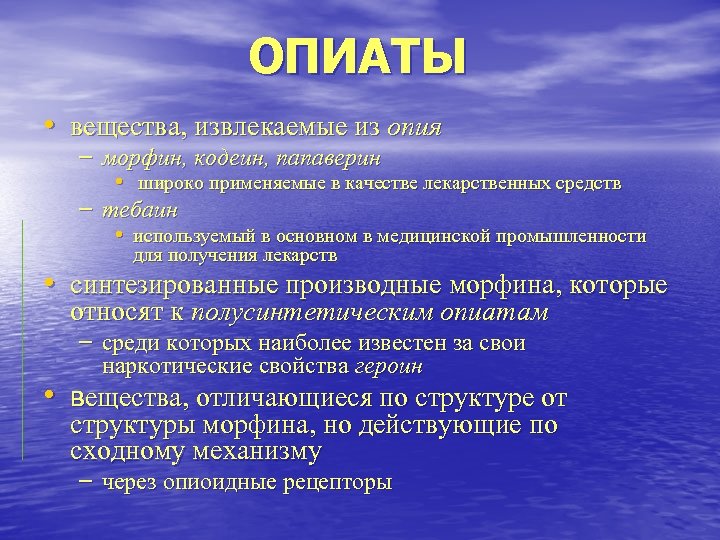 ОПИАТЫ

• вещества, извлекаемые из опия
 – морфин, кодеин, папаверин
  • широко применяемые в качестве лекарственных средств
 – тебаин
  • используемый в основном в медицинской промышленности для получения лекарств
• синтезированные производные морфина, которые относят к полусинтетическим опиатам
 – среди которых наиболее известен за свои наркотические свойства героин
• вещества, отличающиеся по структуре от структуры морфина, но действующие по сходному механизму
 – через опиоидные рецепторы